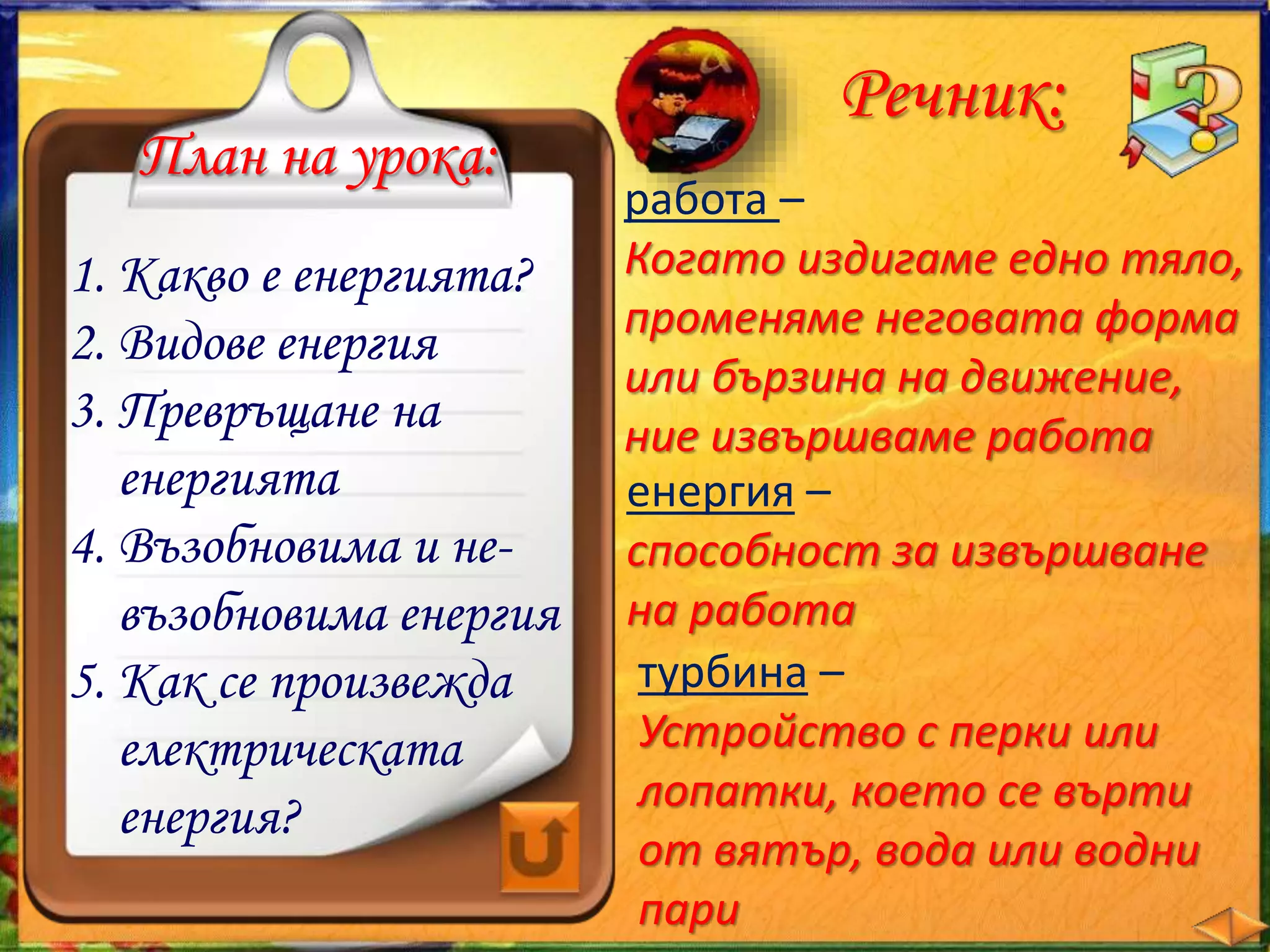 План на урока:

1. Какво е енергията?
2. Видове енергия
3. Превръщане на енергията
4. Възобновима и невъзобновима енергия
5. Как се произвежда електрическата енергия?

Речник:

работа –
Когато издигаме едно тяло, променяме неговата форма или бързина на движение, ние извършваме работа

енергия –
способност за извършване на работа

турбина –
Устройство с перки или лопатки, което се върти от вятър, вода или водни пари